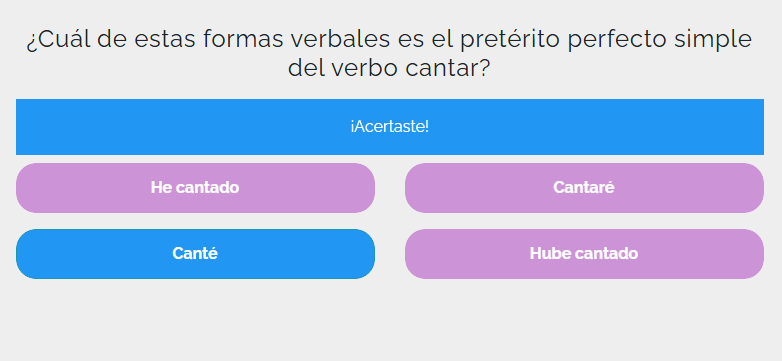 ¿Cuál de estas formas verbales es el pretérito perfecto simple del verbo cantar?

¡Acertaste!

He cantado

Cantaré

Canté

Hube cantado